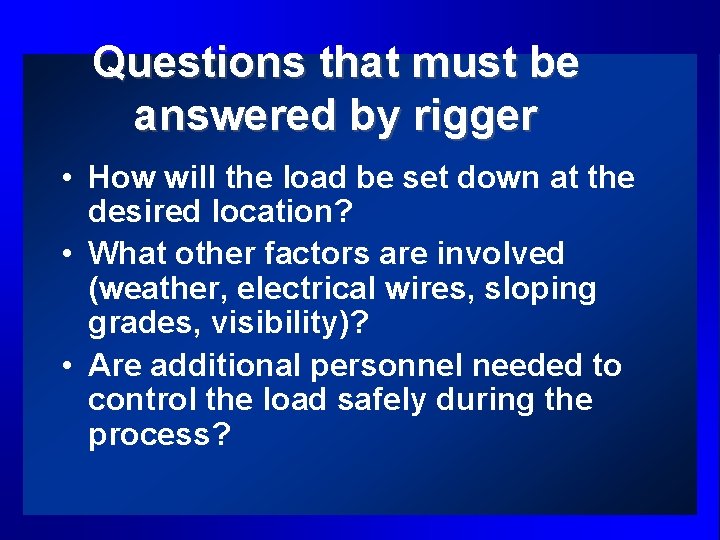 Questions that must be answered by rigger

• How will the load be set down at the desired location?
• What other factors are involved (weather, electrical wires, sloping grades, visibility)?
• Are additional personnel needed to control the load safely during the process?